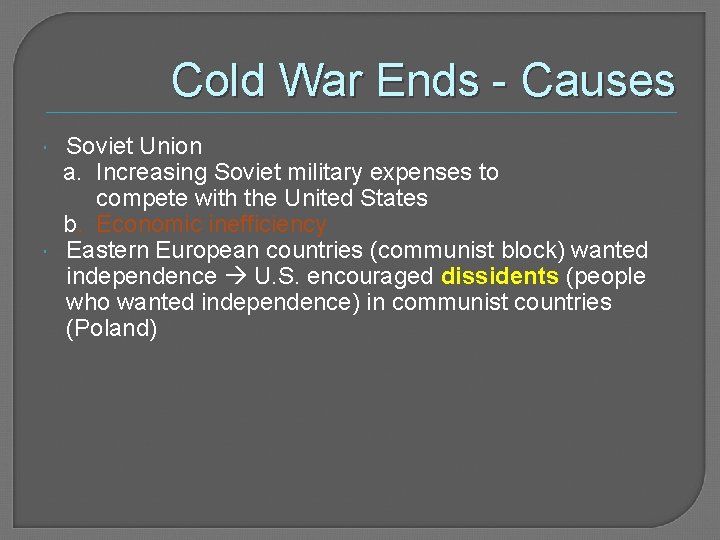 Cold War Ends - Causes

Soviet Union
a. Increasing Soviet military expenses to compete with the United States
b. Economic inefficiency

Eastern European countries (communist block) wanted independence → U.S. encouraged dissidents (people who wanted independence) in communist countries (Poland)